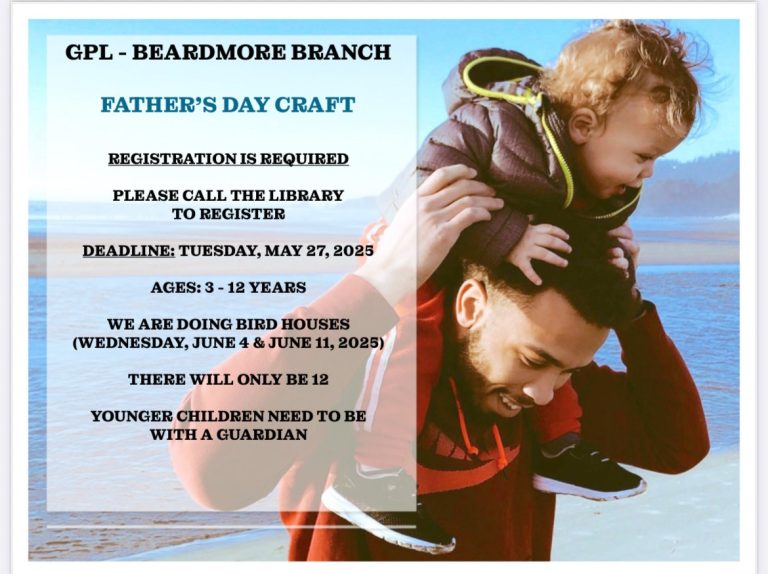 GPL - BEARDMORE BRANCH

FATHER'S DAY CRAFT

REGISTRATION IS REQUIRED

PLEASE CALL THE LIBRARY TO REGISTER

DEADLINE: TUESDAY, MAY 27, 2025

AGES: 3 - 12 YEARS

WE ARE DOING BIRD HOUSES (WEDNESDAY, JUNE 4 & JUNE 11, 2025)

THERE WILL ONLY BE 12

YOUNGER CHILDREN NEED TO BE WITH A GUARDIAN